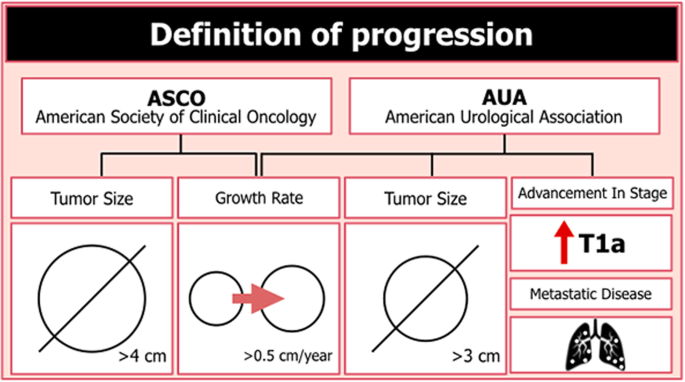 Definition of progression

ASCO
American Society of Clinical Oncology

AUA
American Urological Association

Tumor Size

Growth Rate

Tumor Size

Advancement In Stage

>4 cm

>0.5 cm/year

>3 cm

T1a

Metastatic Disease